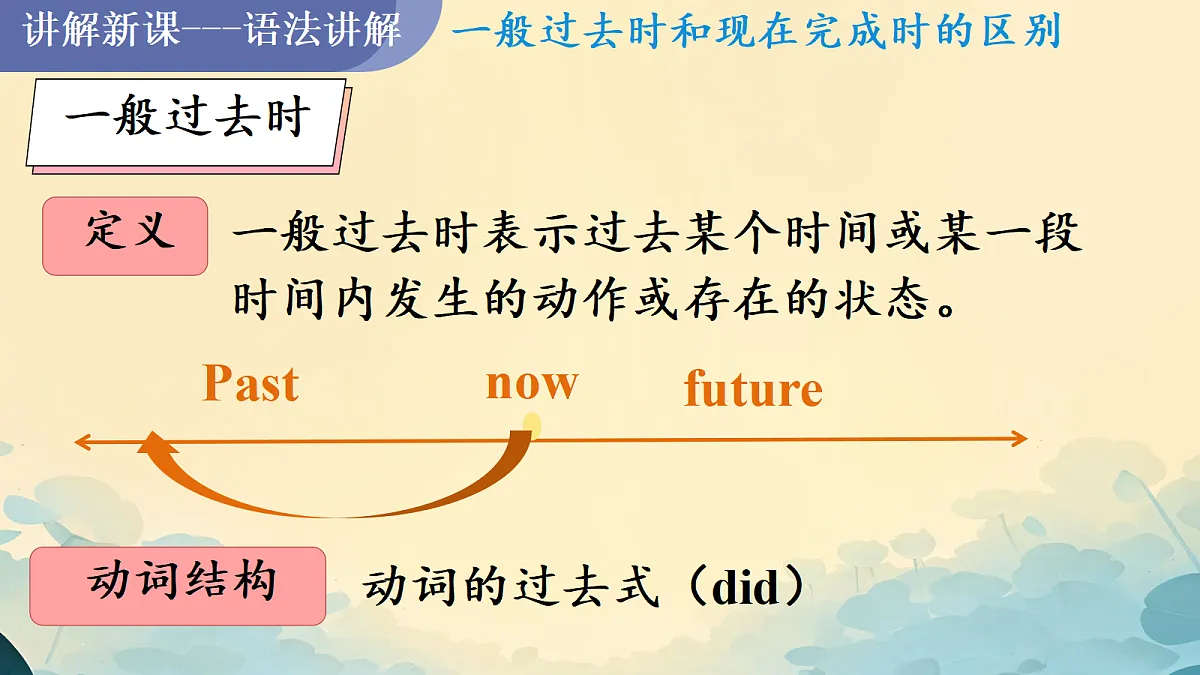 讲解新课---语法讲解

一般过去时和现在完成时的区别

一般过去时

定义

一般过去时表示过去某个时间或某一段时间内发生的动作或存在的状态。

Past

now

future

动词结构

动词的过去式（did）